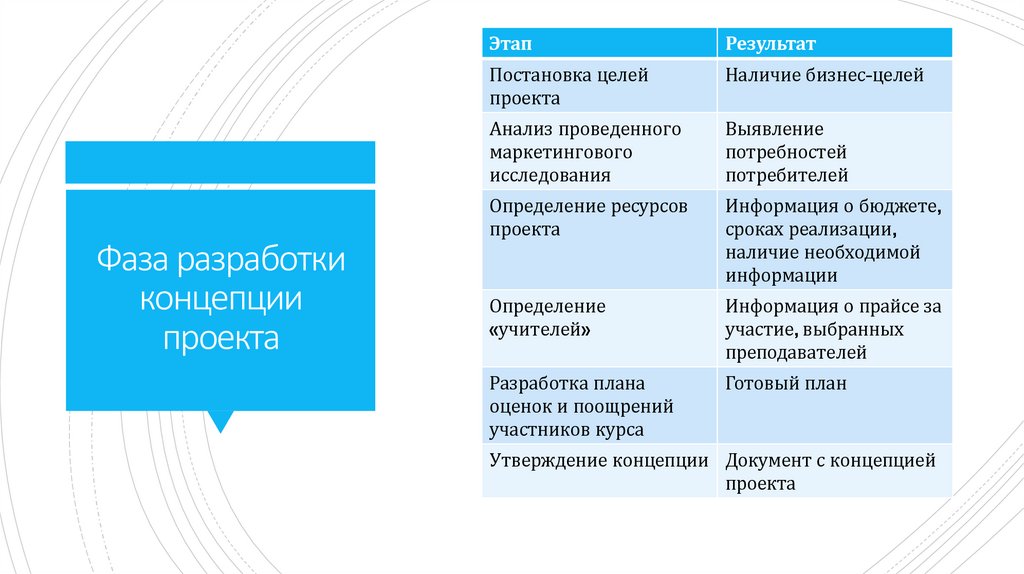 Фаза разработки концепции проекта

| Этап | Результат |
|---|---|
| Постановка целей проекта | Наличие бизнес-целей |
| Анализ проведенного маркетингового исследования | Выявление потребностей потребителей |
| Определение ресурсов проекта | Информация о бюджете, сроках реализации, наличие необходимой информации |
| Определение «учителей» | Информация о прайсе за участие, выбранных преподавателей |
| Разработка плана оценок и поощрений участников курса | Готовый план |
| Утверждение концепции | Документ с концепцией проекта |